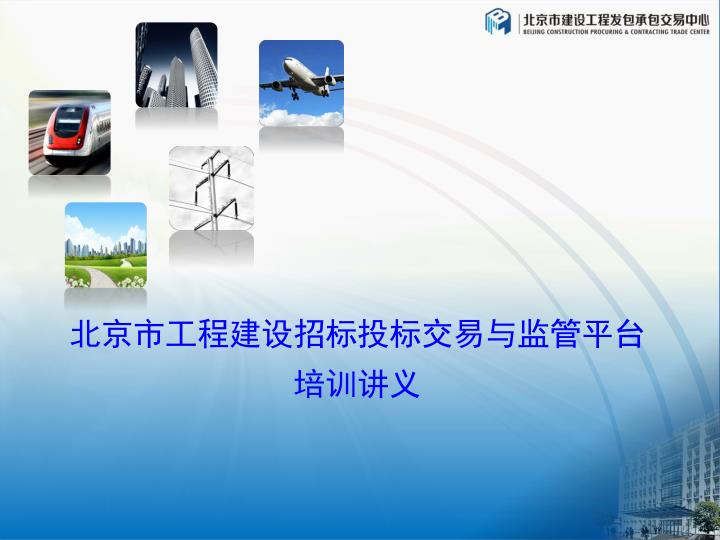 北京市建设工程发包承包交易中心
BEIJING CONSTRUCTION PROCURING & CONTRACTING TRADE CENTER

北京市工程建设招标投标交易与监管平台
培训讲义